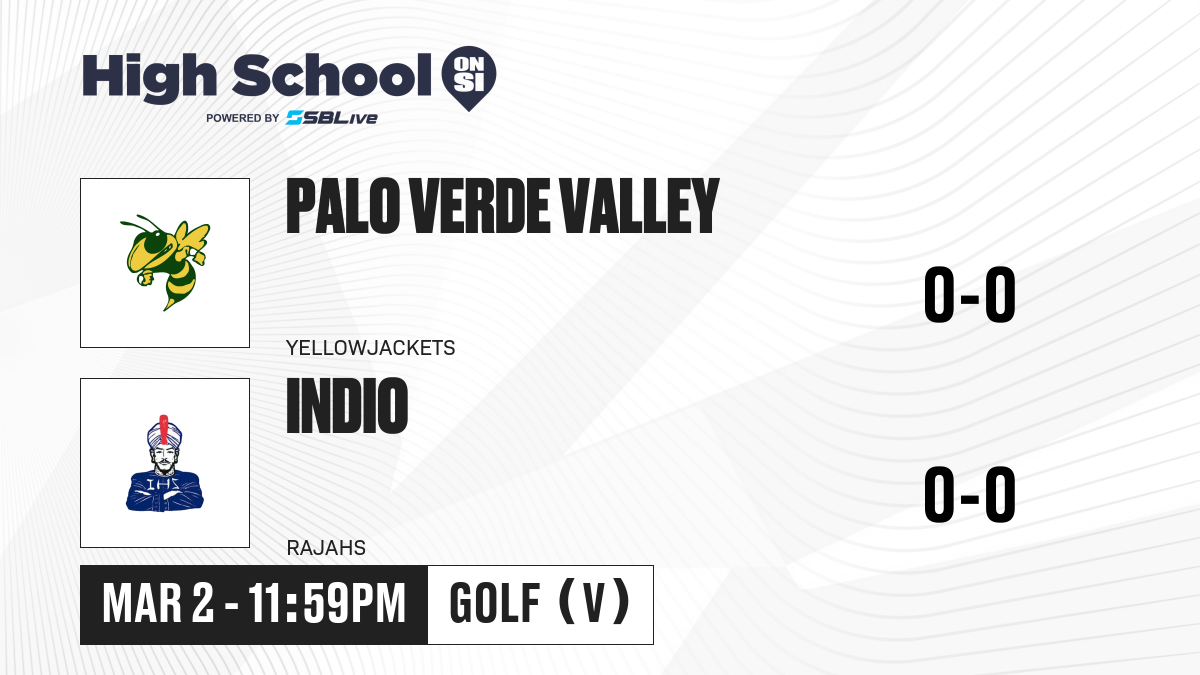 High School ON SI
POWERED BY SBLive

PALO VERDE VALLEY
YELLOWJACKETS
0-0

IHS
INDIO
RAJAHS
0-0

MAR 2 - 11:59PM
GOLF (V)